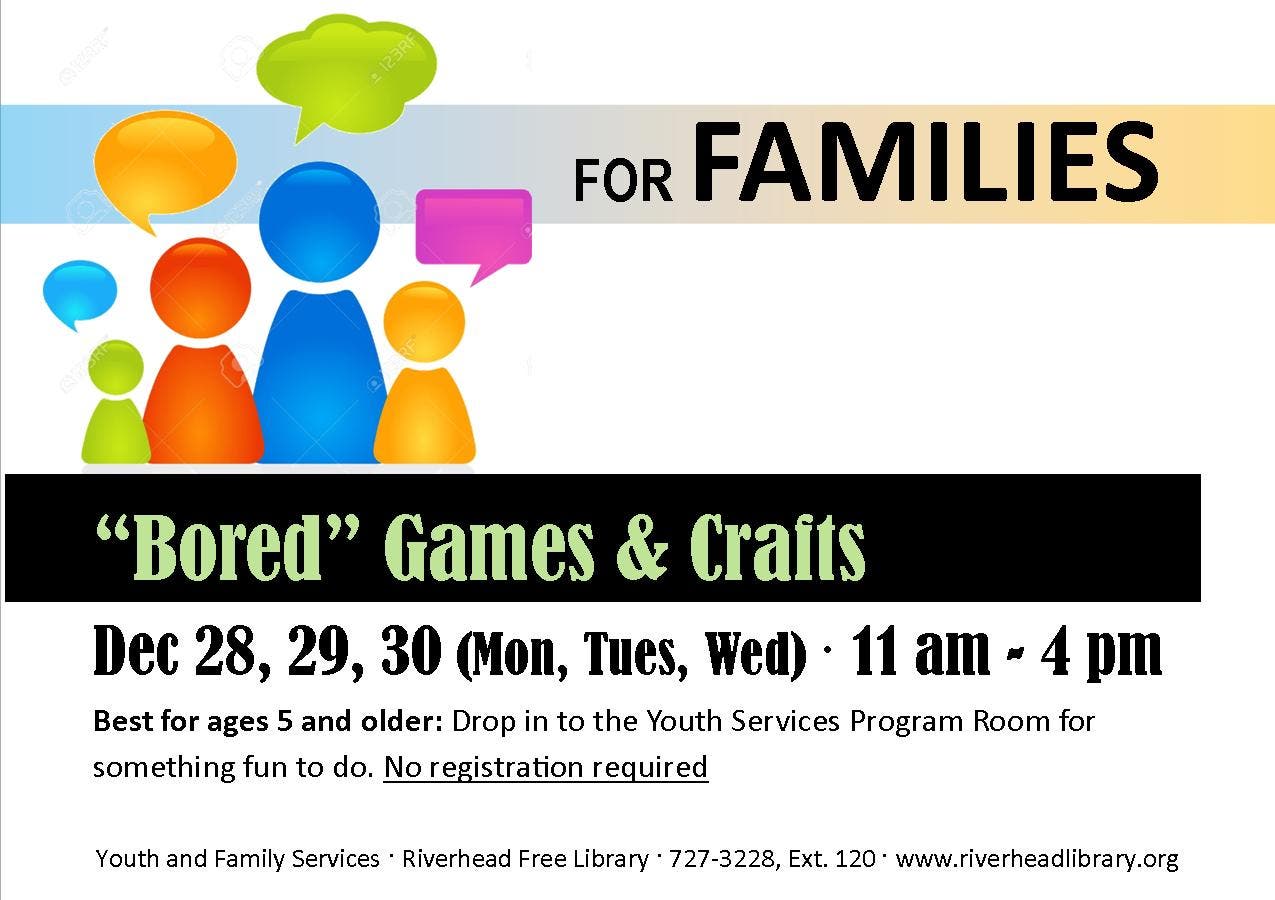 FOR FAMILIES

"Bored" Games & Crafts

Dec 28, 29, 30 (Mon, Tues, Wed) · 11 am ~ 4 pm

Best for ages 5 and older: Drop in to the Youth Services Program Room for something fun to do. No registration required

Youth and Family Services · Riverhead Free Library · 727-3228, Ext. 120 · www.riverheadlibrary.org